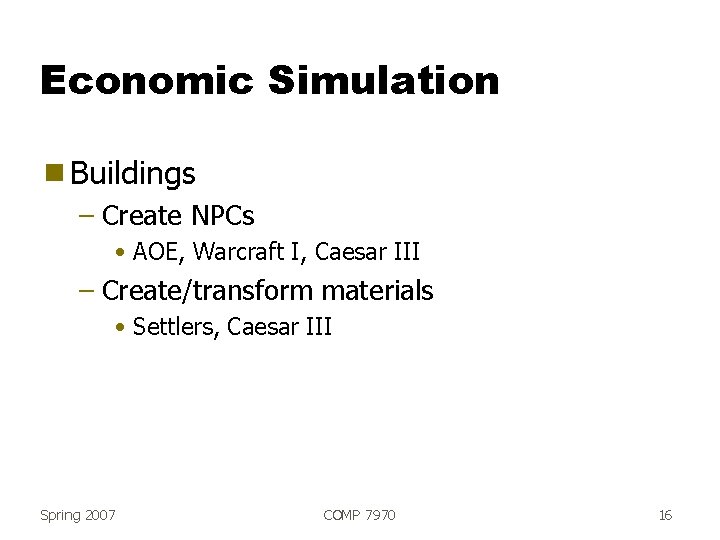 Economic Simulation

Buildings
– Create NPCs
• AOE, Warcraft I, Caesar III
– Create/transform materials
• Settlers, Caesar III

Spring 2007 COMP 7970 16